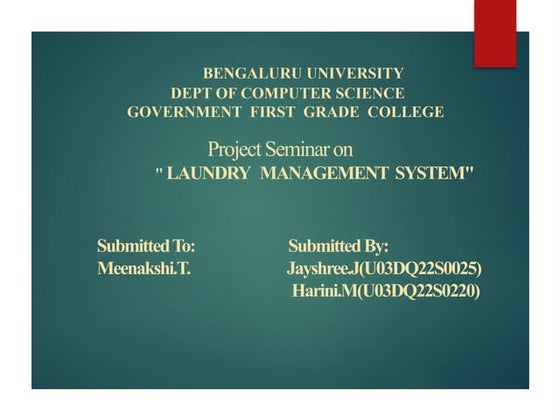 BENGALURU UNIVERSITY
DEPT OF COMPUTER SCIENCE
GOVERNMENT FIRST GRADE COLLEGE

Project Seminar on
" LAUNDRY MANAGEMENT SYSTEM"

Submitted To:
Meenakshi.T.

Submitted By:
Jayshree.J(U03DQ22S0025)
Harini.M(U03DQ22S0220)